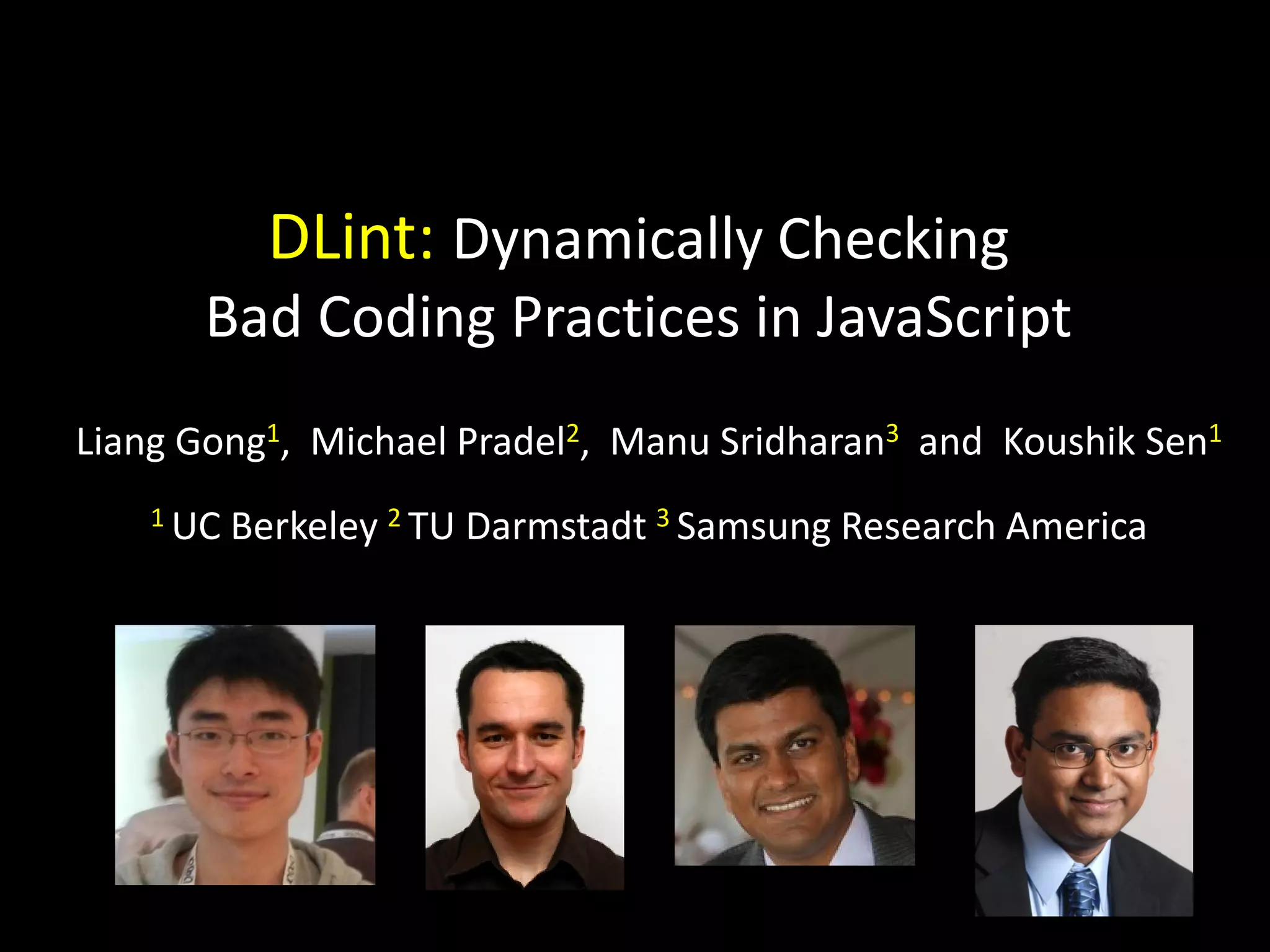 DLint: Dynamically Checking Bad Coding Practices in JavaScript

Liang Gong$^1$, Michael Pradel$^2$, Manu Sridharan$^3$ and Koushik Sen$^1$

$^1$ UC Berkeley $^2$ TU Darmstadt $^3$ Samsung Research America